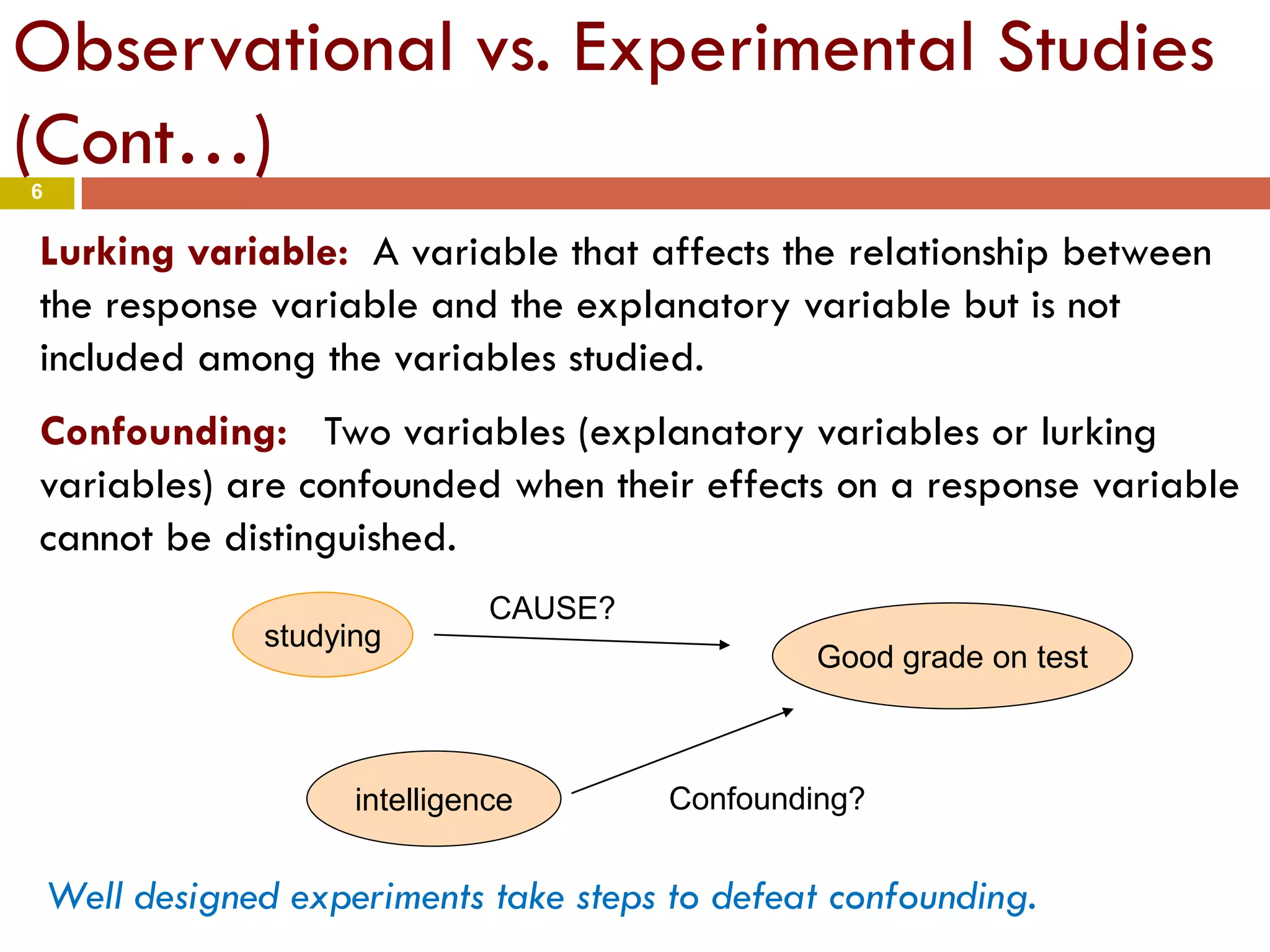 Observational vs. Experimental Studies (Cont…)

6

Lurking variable: A variable that affects the relationship between the response variable and the explanatory variable but is not included among the variables studied.

Confounding: Two variables (explanatory variables or lurking variables) are confounded when their effects on a response variable cannot be distinguished.

studying

CAUSE?

Good grade on test

intelligence

Confounding?

Well designed experiments take steps to defeat confounding.